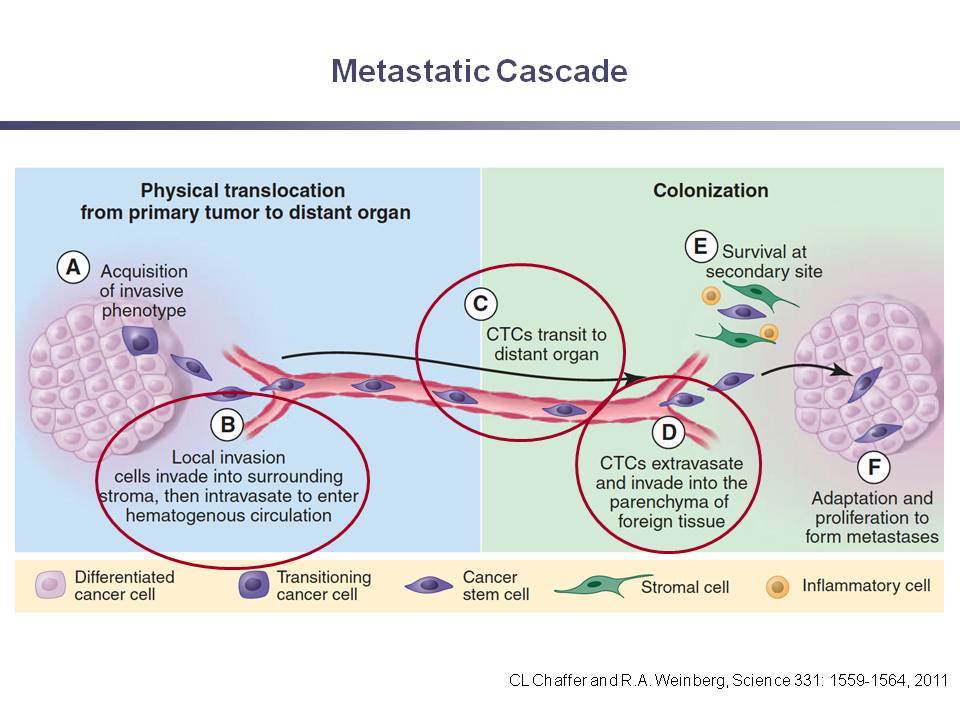 Metastatic Cascade

Physical translocation from primary tumor to distant organ

Colonization

A Acquisition of invasive phenotype

B Local invasion cells invade into surrounding stroma, then intravasate to enter hematogenous circulation

C CTCs transit to distant organ

D CTCs extravasate and invade into the parenchyma of foreign tissue

E Survival at secondary site

F Adaptation and proliferation to form metastases

Differentiated cancer cell

Transitioning cancer cell

Cancer stem cell

Stromal cell

Inflammatory cell

CL Chaffer and R.A. Weinberg, Science 331: 1559-1564, 2011